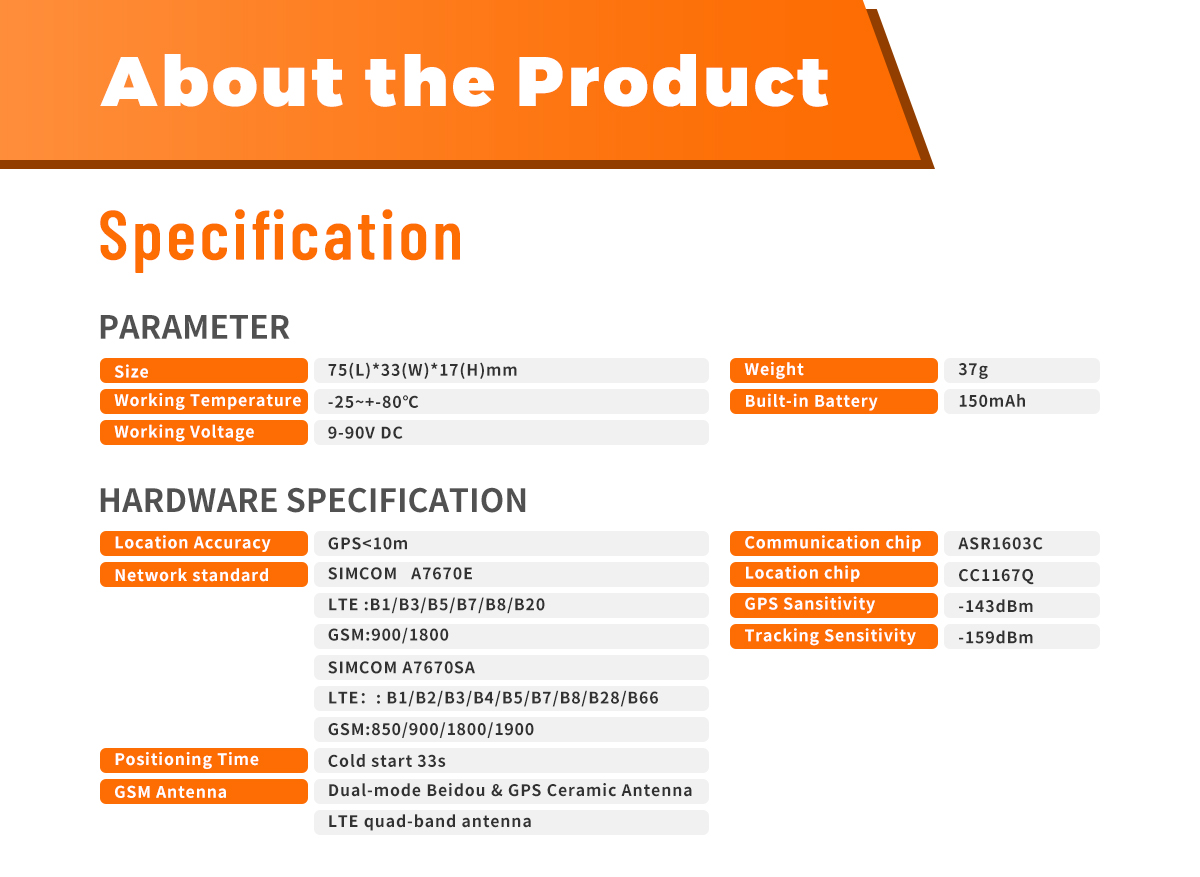 About the Product

Specification

PARAMETER

Size
75(L)*33(W)*17(H)mm
Working Temperature
-25~+-80℃
Working Voltage
9-90V DC

Weight
37g
Built-in Battery
150mAh

HARDWARE SPECIFICATION

Location Accuracy
GPS<10m
Network standard
SIMCOM A7670E
LTE :B1/B3/B5/B7/B8/B20
GSM:900/1800
SIMCOM A7670SA
LTE: : B1/B2/B3/B4/B5/B7/B8/B28/B66
GSM:850/900/1800/1900
Positioning Time
Cold start 33s
GSM Antenna
Dual-mode Beidou & GPS Ceramic Antenna
LTE quad-band antenna

Communication chip
ASR1603C
Location chip
CC1167Q
GPS Sansitivity
-143dBm
Tracking Sensitivity
-159dBm